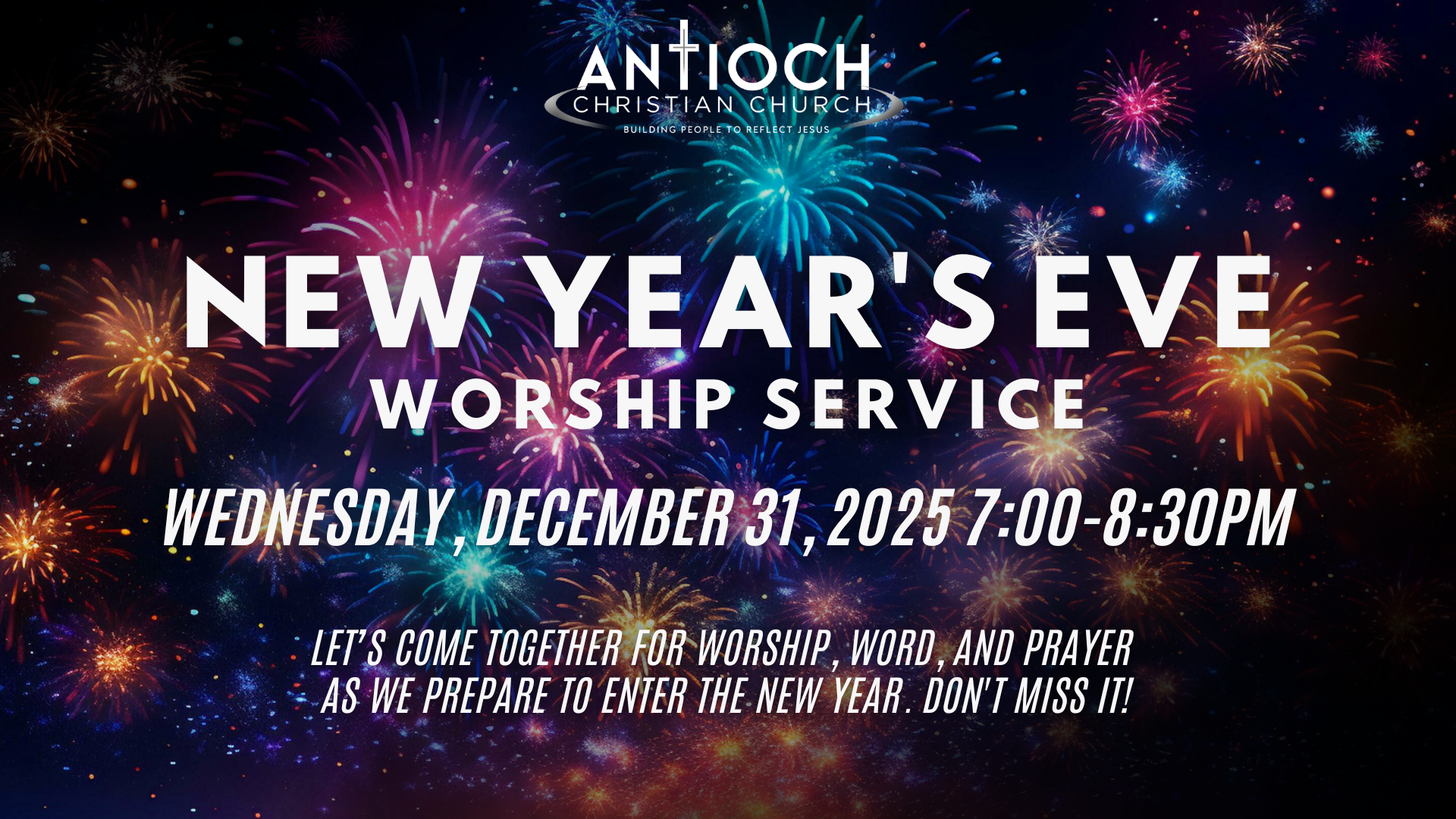 ANTIOCH
CHRISTIAN CHURCH
BUILDING PEOPLE TO REFLECT JESUS

NEW YEAR'S EVE
WORSHIP SERVICE

WEDNESDAY, DECEMBER 31, 2025 7:00-8:30PM

LET'S COME TOGETHER FOR WORSHIP, WORD, AND PRAYER AS WE PREPARE TO ENTER THE NEW YEAR. DON'T MISS IT!